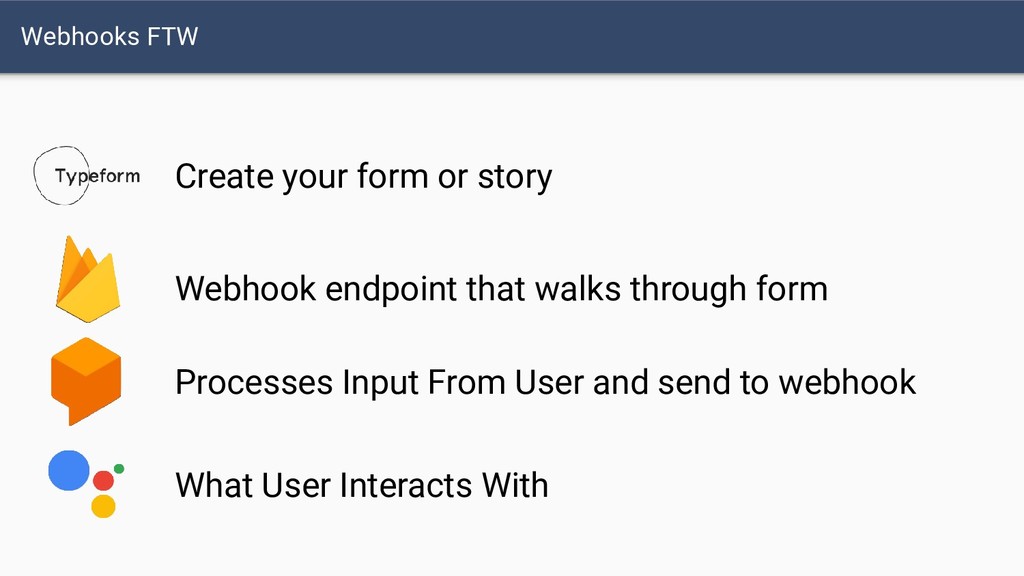 Webhooks FTW

Typeform

Create your form or story

Webhook endpoint that walks through form

Processes Input From User and send to webhook

What User Interacts With